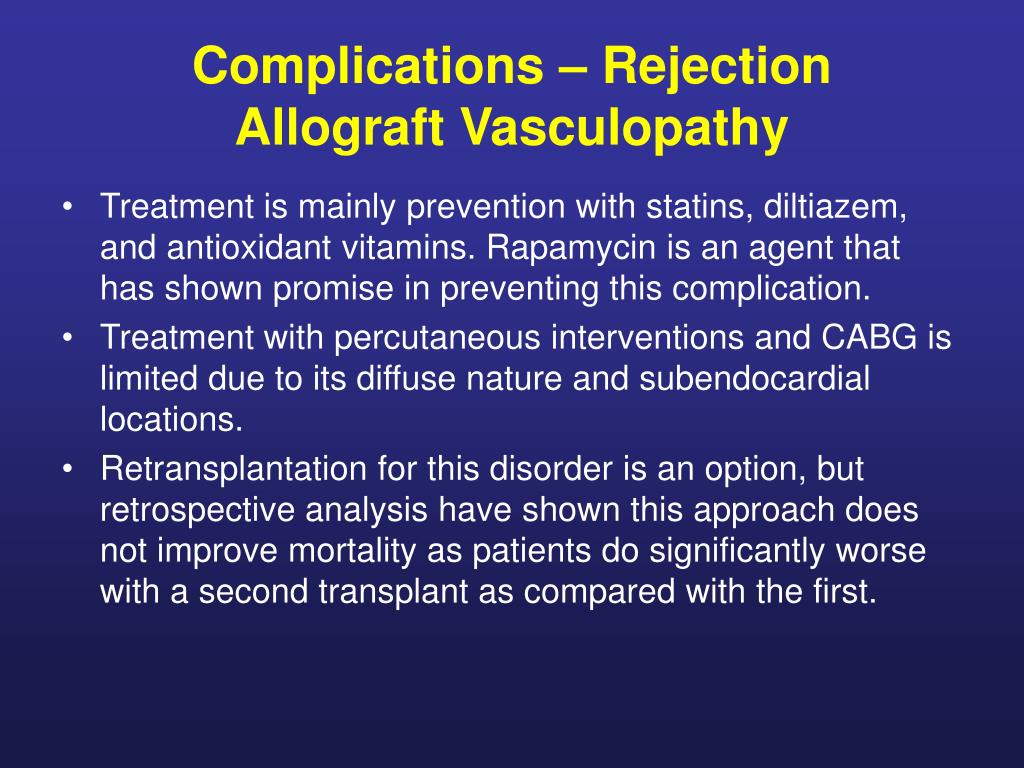 Complications – Rejection
Allograft Vasculopathy

• Treatment is mainly prevention with statins, diltiazem, and antioxidant vitamins. Rapamycin is an agent that has shown promise in preventing this complication.
• Treatment with percutaneous interventions and CABG is limited due to its diffuse nature and subendocardial locations.
• Retransplantation for this disorder is an option, but retrospective analysis have shown this approach does not improve mortality as patients do significantly worse with a second transplant as compared with the first.